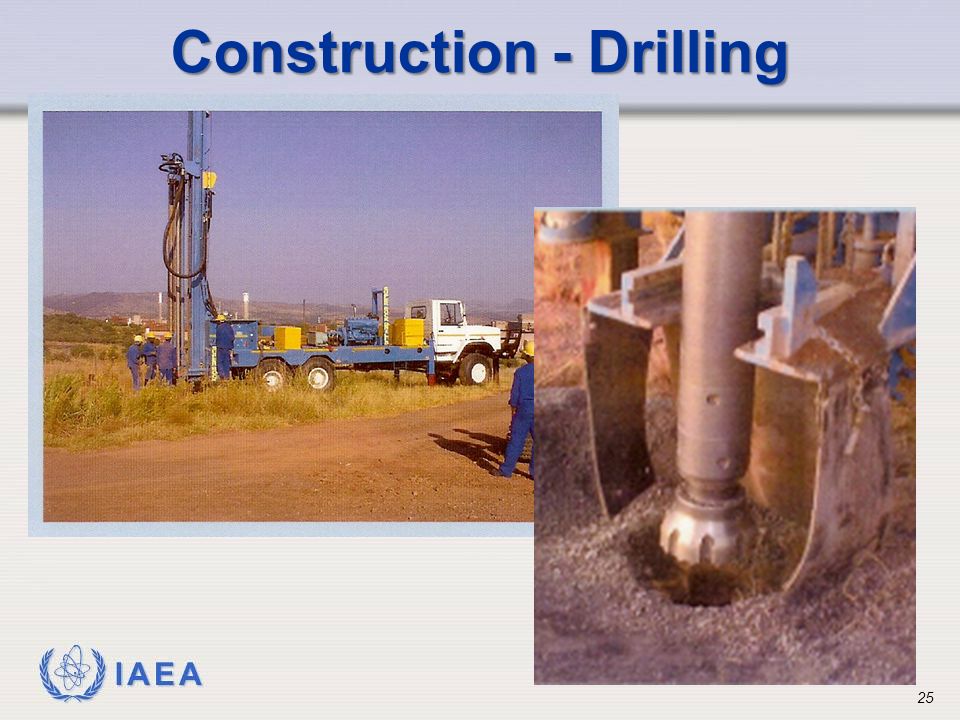 Construction - Drilling

IAEA

25